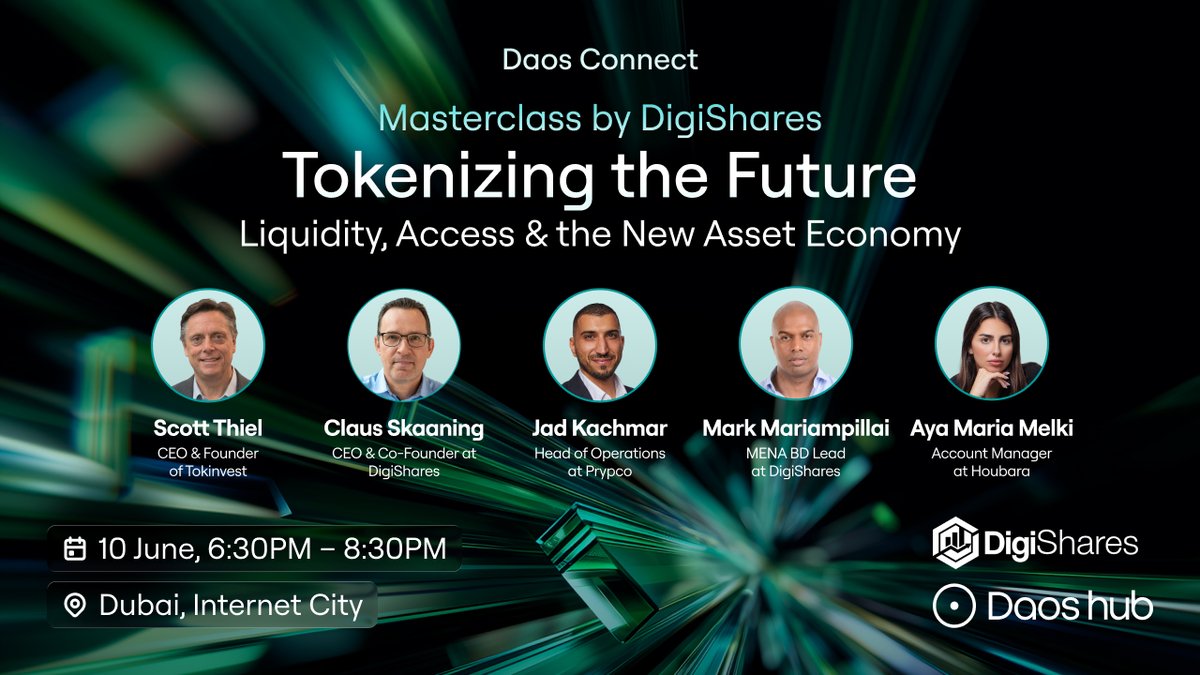 Daos Connect

Masterclass by DigiShares

Tokenizing the Future

Liquidity, Access & the New Asset Economy

Scott Thiel
CEO & Founder of Tokinvest

Claus Skaaning
CEO & Co-Founder at DigiShares

Jad Kachmar
Head of Operations at Prypco

Mark Mariampillai
MENA BD Lead at DigiShares

Aya Maria Melki
Account Manager at Houbara

10 June, 6:30PM – 8:30PM

Dubai, Internet City

DigiShares

Daos hub